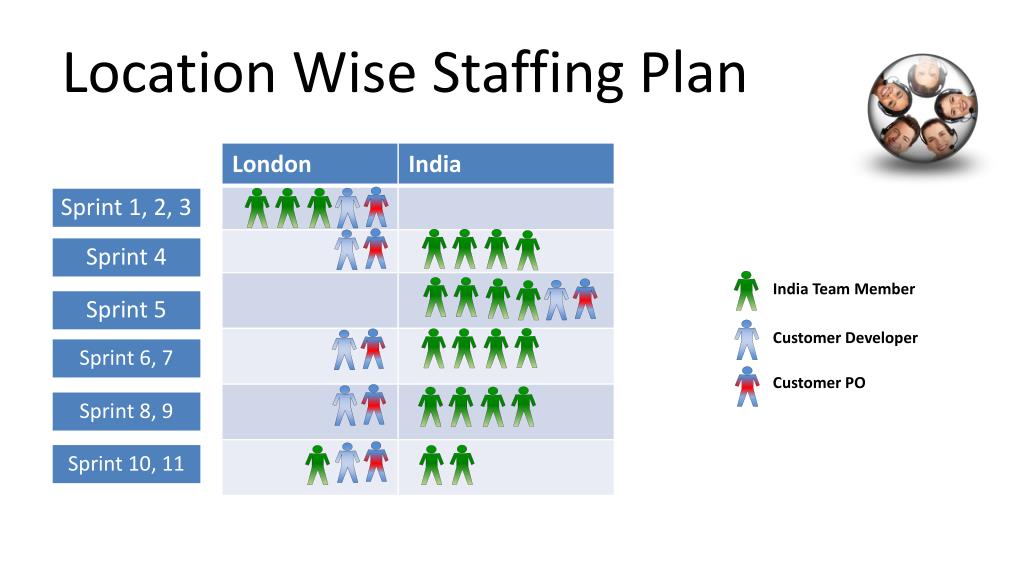 Location Wise Staffing Plan

| | London | India |
|---|---|---|
| Sprint 1, 2, 3 | | |
| Sprint 4 | | |
| Sprint 5 | | |
| Sprint 6, 7 | | |
| Sprint 8, 9 | | |
| Sprint 10, 11 | | |

India Team Member

Customer Developer

Customer PO